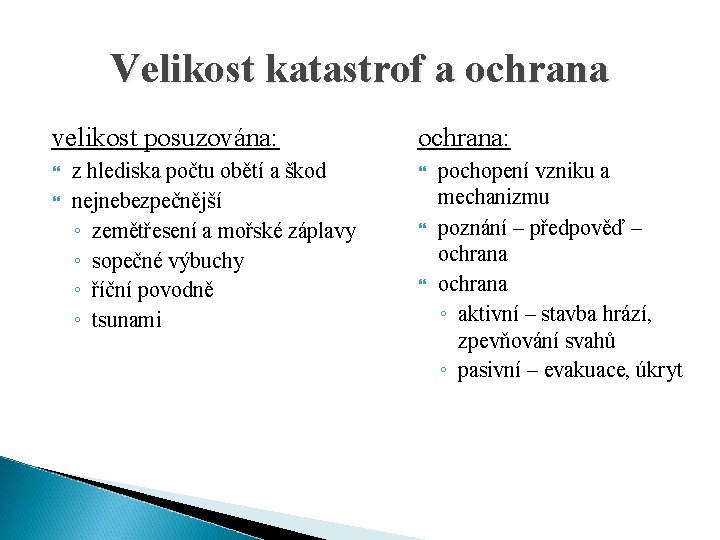 Velikost katastrof a ochrana

velikost posuzována:

- z hlediska počtu obětí a škod
- nejnebezpečnější
  - zemětřesení a mořské záplavy
  - sopečné výbuchy
  - říční povodně
  - tsunami

ochrana:

- pochopení vzniku a mechanizmu
- poznání – předpověď – ochrana
- ochrana
  - aktivní – stavba hrází, zpevňování svahů
  - pasivní – evakuace, úkryt